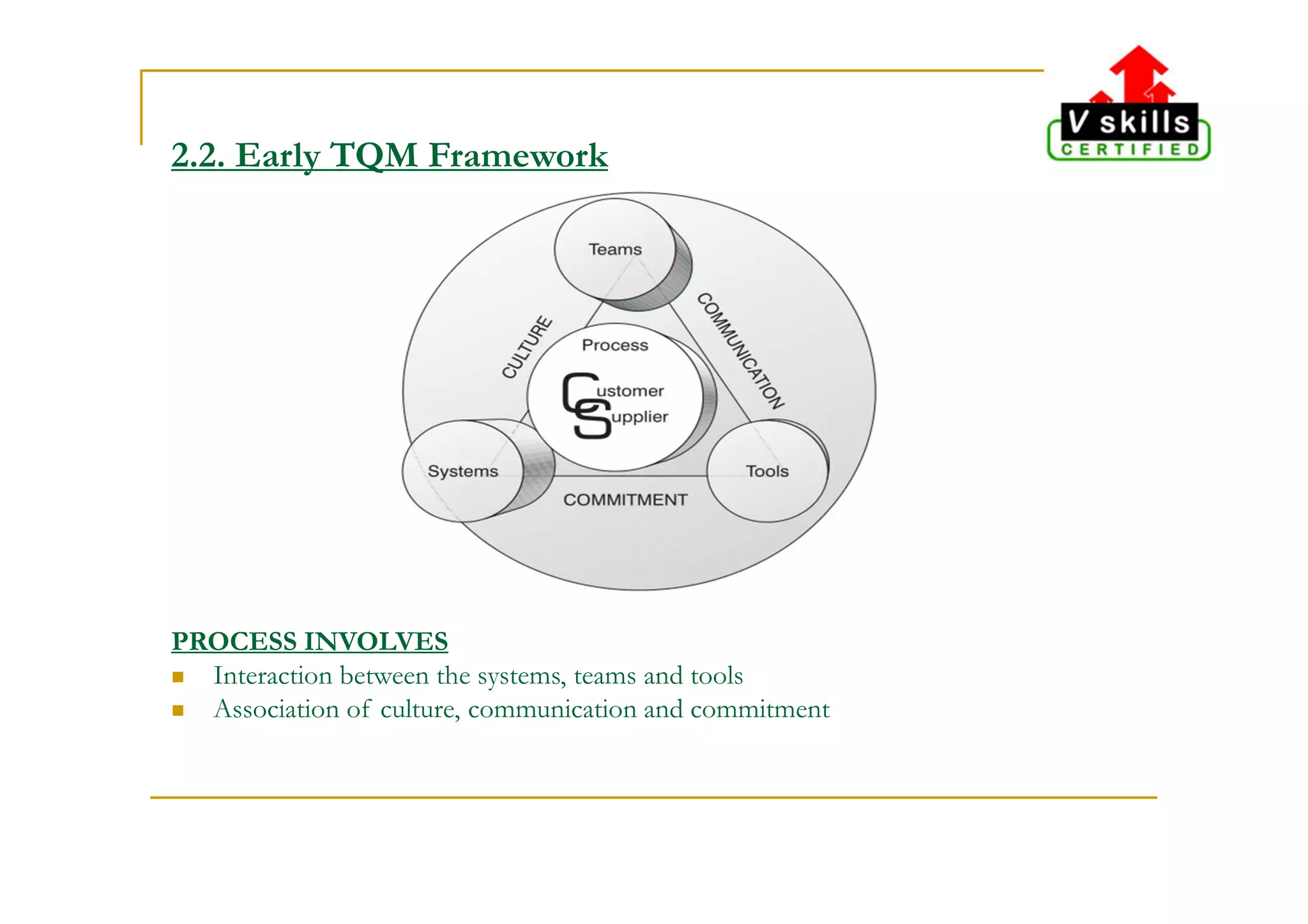 V skills
CERTIFIED

2.2. Early TQM Framework

Teams
CULTURE
COMMUNICATION
Process
Customer
Supplier
Systems
Tools
COMMITMENT

PROCESS INVOLVES
■ Interaction between the systems, teams and tools
■ Association of culture, communication and commitment